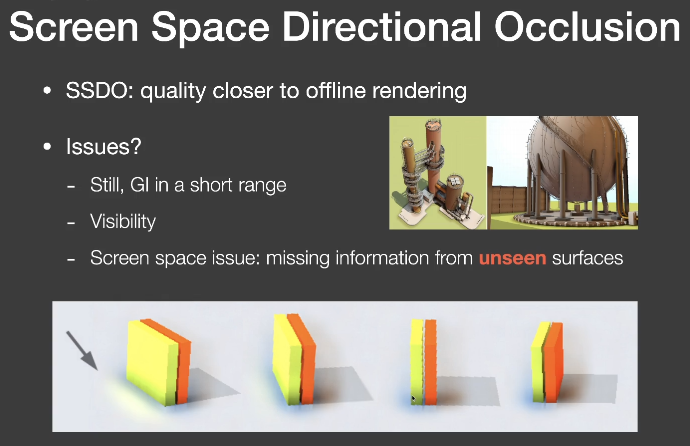 Screen Space Directional Occlusion

• SSDO: quality closer to offline rendering

• Issues?

- Still, GI in a short range

- Visibility

- Screen space issue: missing information from unseen surfaces